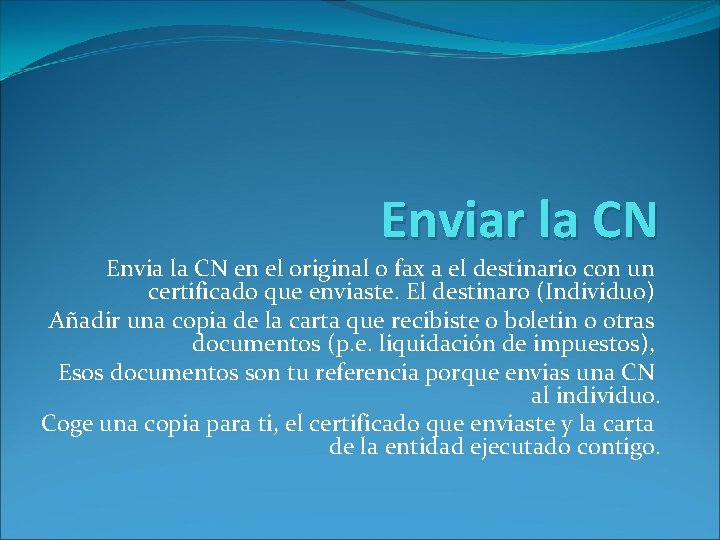 Enviar la CN

Envia la CN en el original o fax a el destinario con un certificado que enviaste. El destinaro (Individuo)

Añadir una copia de la carta que recibiste o boletin o otras documentos (p.e. liquidación de impuestos),

Esos documentos son tu referencia porque envias una CN al individuo.

Coge una copia para ti, el certificado que enviaste y la carta de la entidad ejecutado contigo.